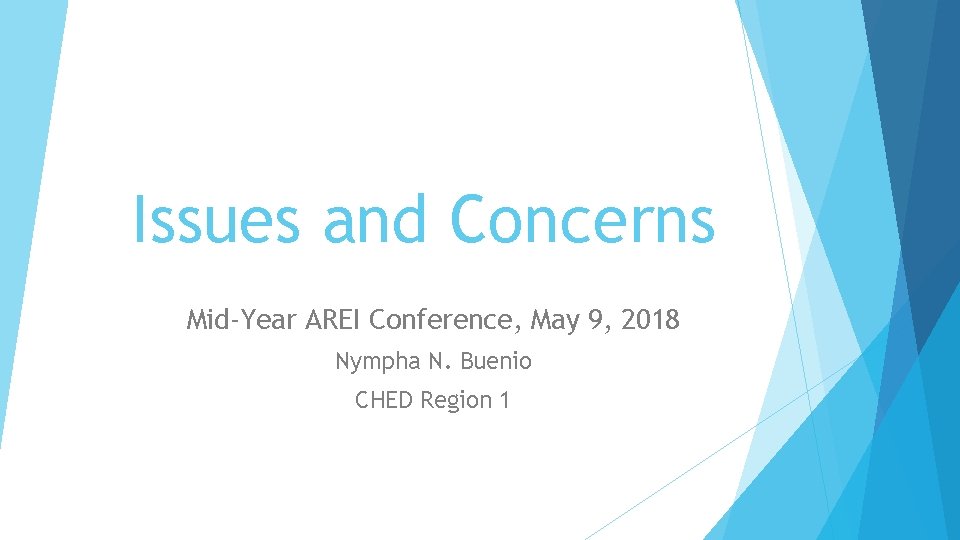 Issues and Concerns

Mid-Year AREI Conference, May 9, 2018

Nympha N. Buenio

CHED Region 1